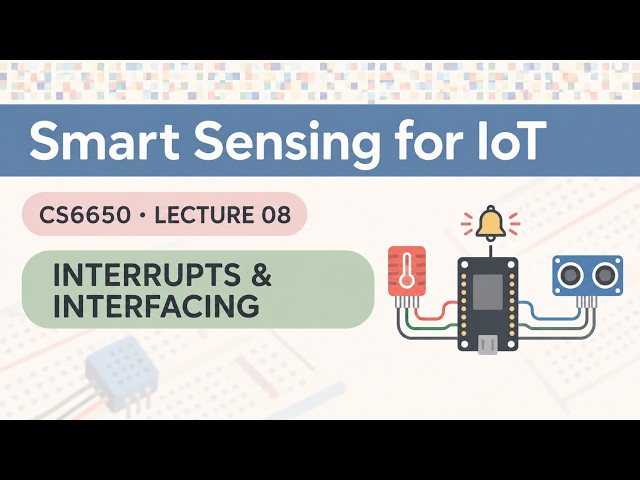 Smart Sensing for IoT

CS6650 • LECTURE 08

INTERRUPTS & INTERFACING